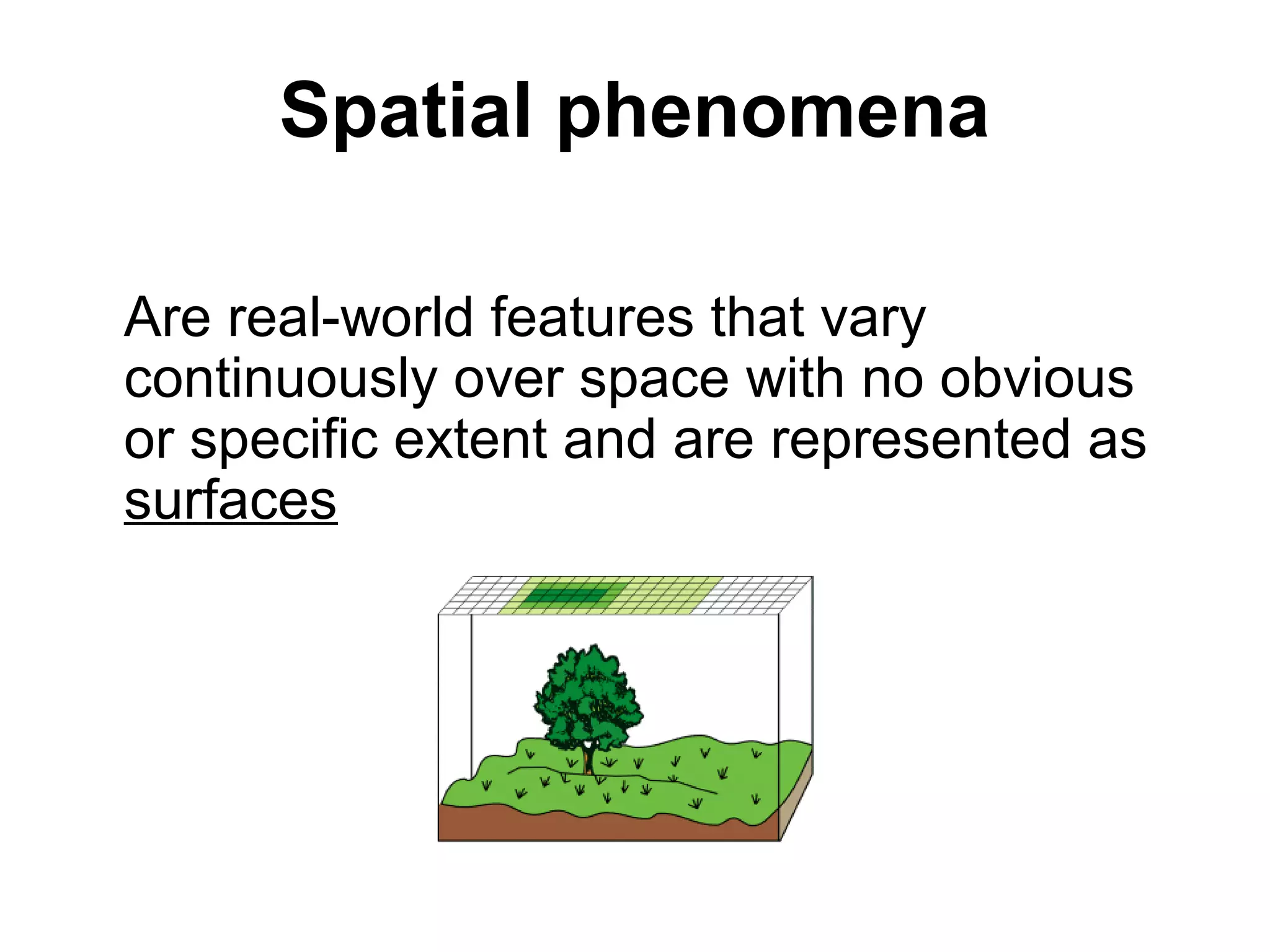 Spatial phenomena

Are real-world features that vary continuously over space with no obvious or specific extent and are represented as surfaces